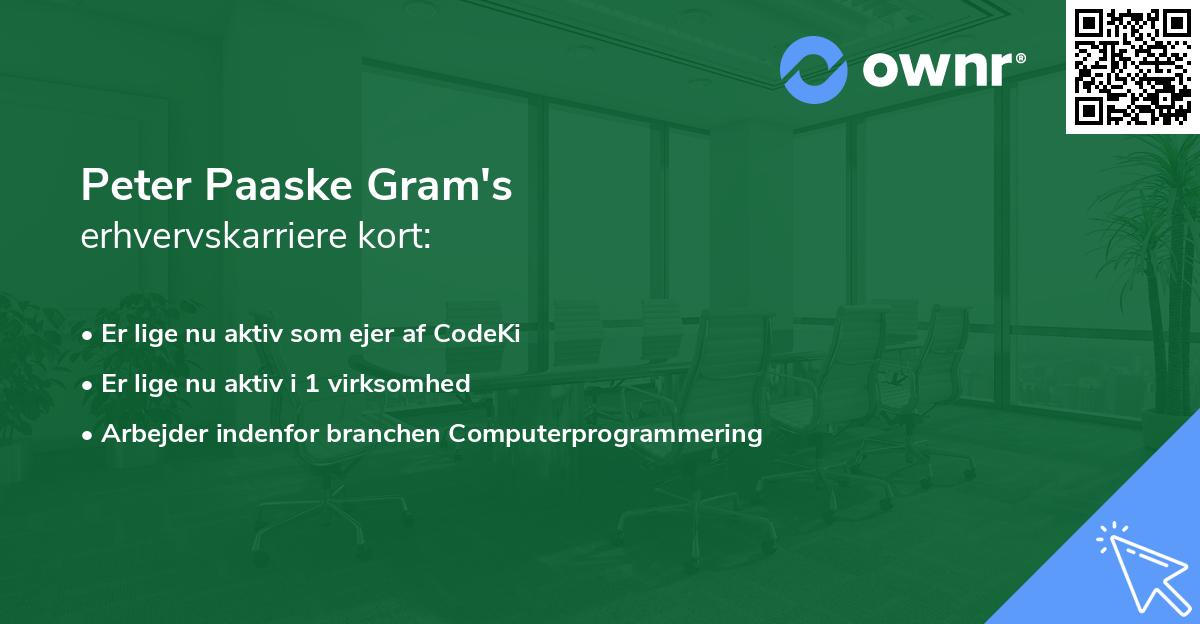 ownr®

Peter Paaske Gram's
erhvervskarriere kort:

• Er lige nu aktiv som ejer af CodeKi
• Er lige nu aktiv i 1 virksomhed
• Arbejder indenfor branchen Computerprogrammering